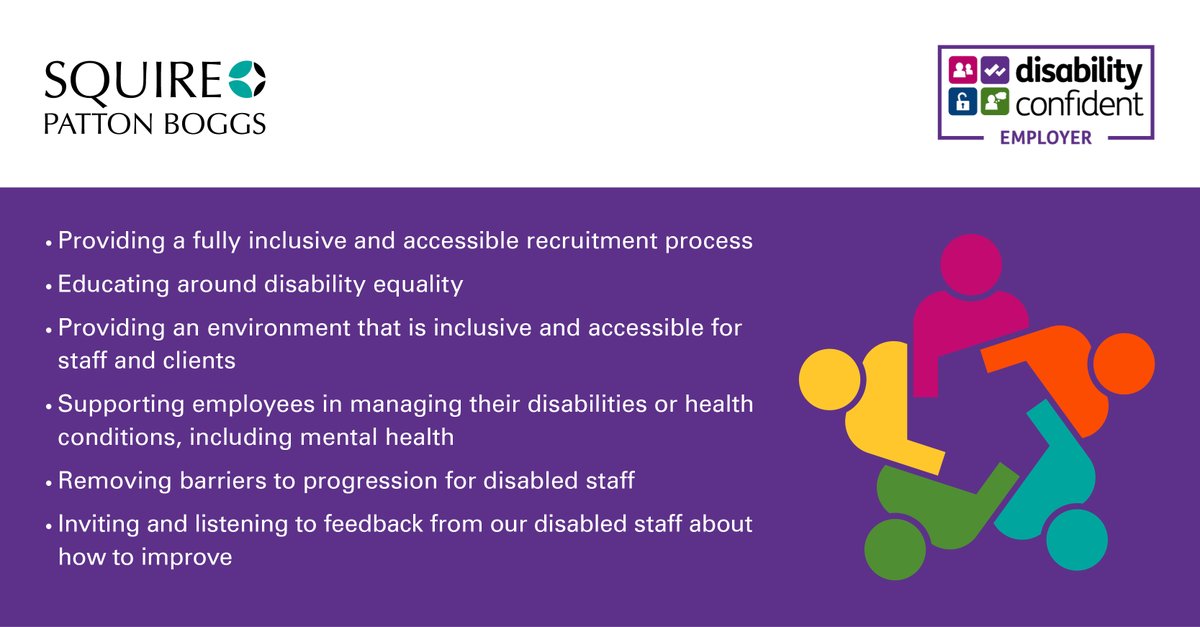 SQUIRE
PATTON BOGGS

disability
confident
EMPLOYER

• Providing a fully inclusive and accessible recruitment process
• Educating around disability equality
• Providing an environment that is inclusive and accessible for staff and clients
• Supporting employees in managing their disabilities or health conditions, including mental health
• Removing barriers to progression for disabled staff
• Inviting and listening to feedback from our disabled staff about how to improve